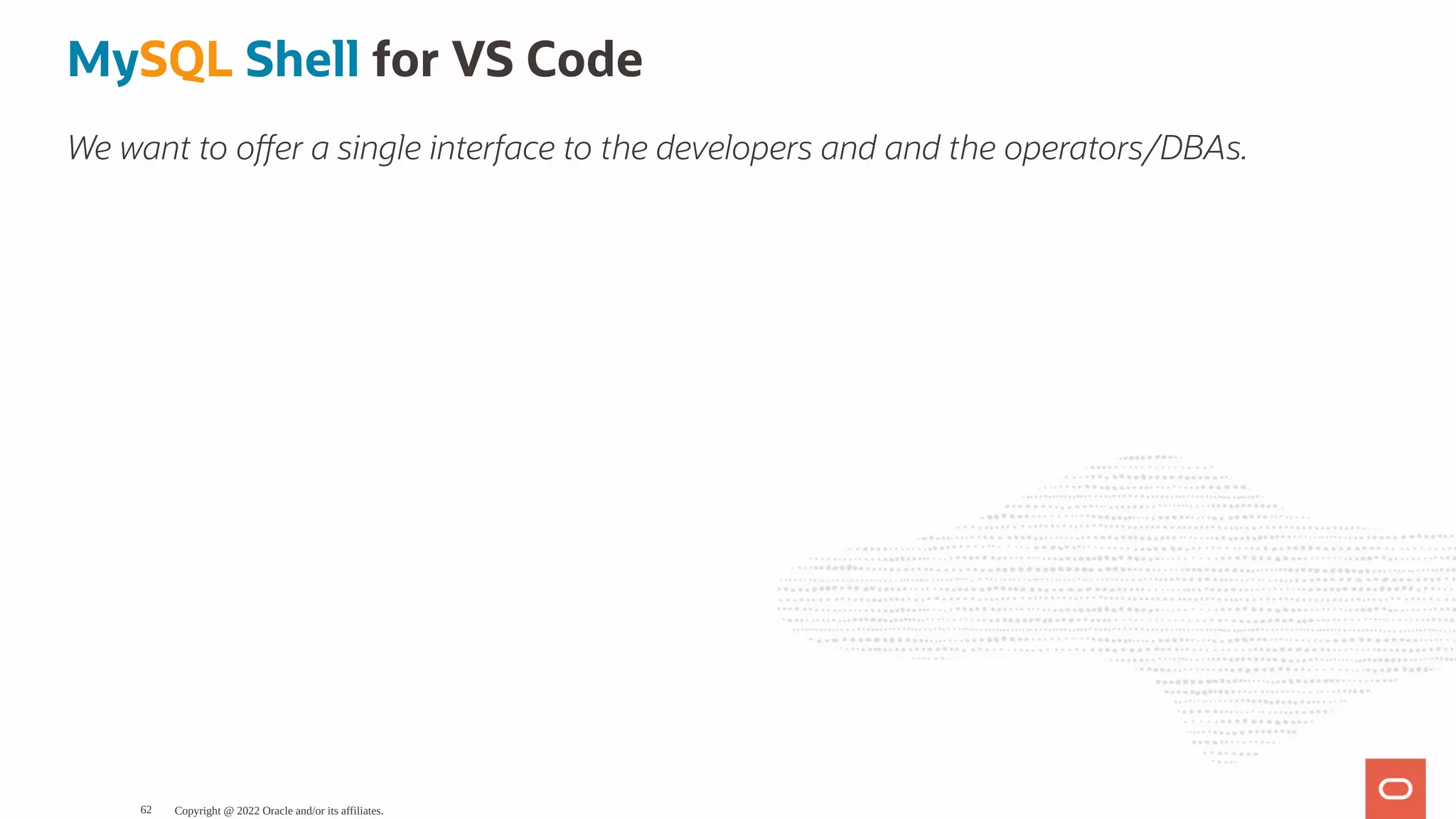 MySQL Shell for VS Code

We want to offer a single interface to the developers and and the operators/DBAs.

62 Copyright @ 2022 Oracle and/or its affiliates.